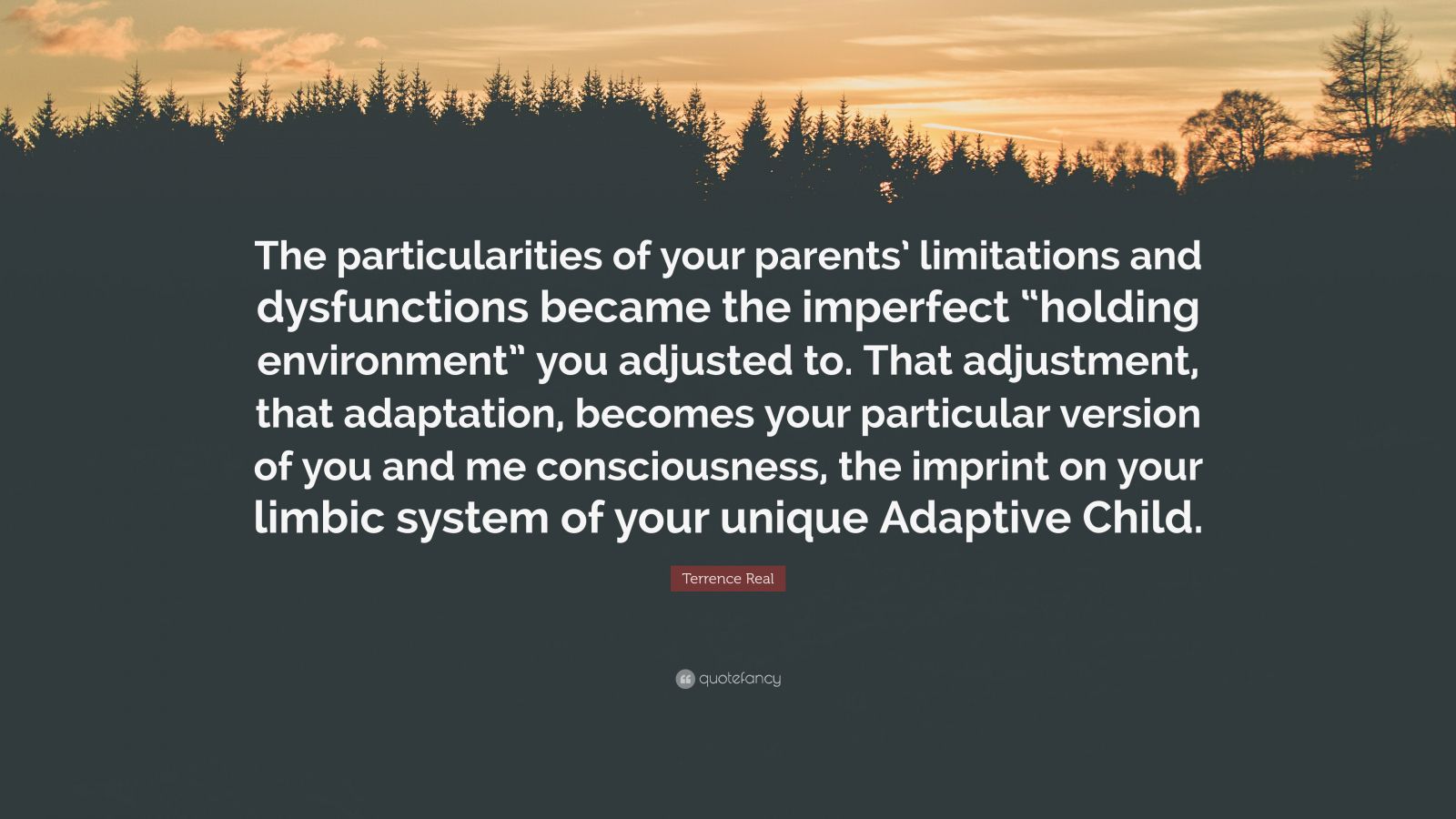 The particularities of your parents' limitations and dysfunctions became the imperfect "holding environment" you adjusted to. That adjustment, that adaptation, becomes your particular version of you and me consciousness, the imprint on your limbic system of your unique Adaptive Child.

Terrence Real

quotefancy